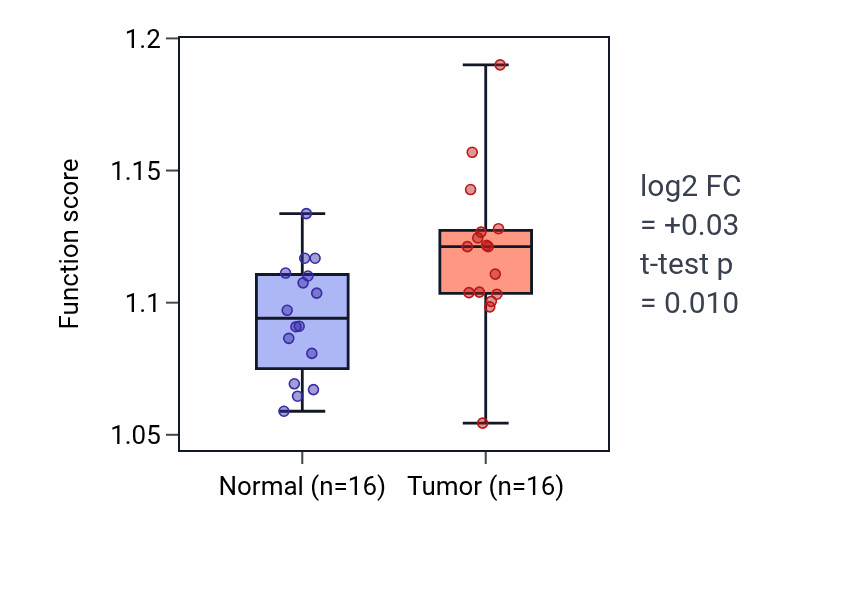 Function score

1.2
1.15
1.1
1.05

Normal (n=16)
Tumor (n=16)

log2 FC
= +0.03
t-test p
= 0.010